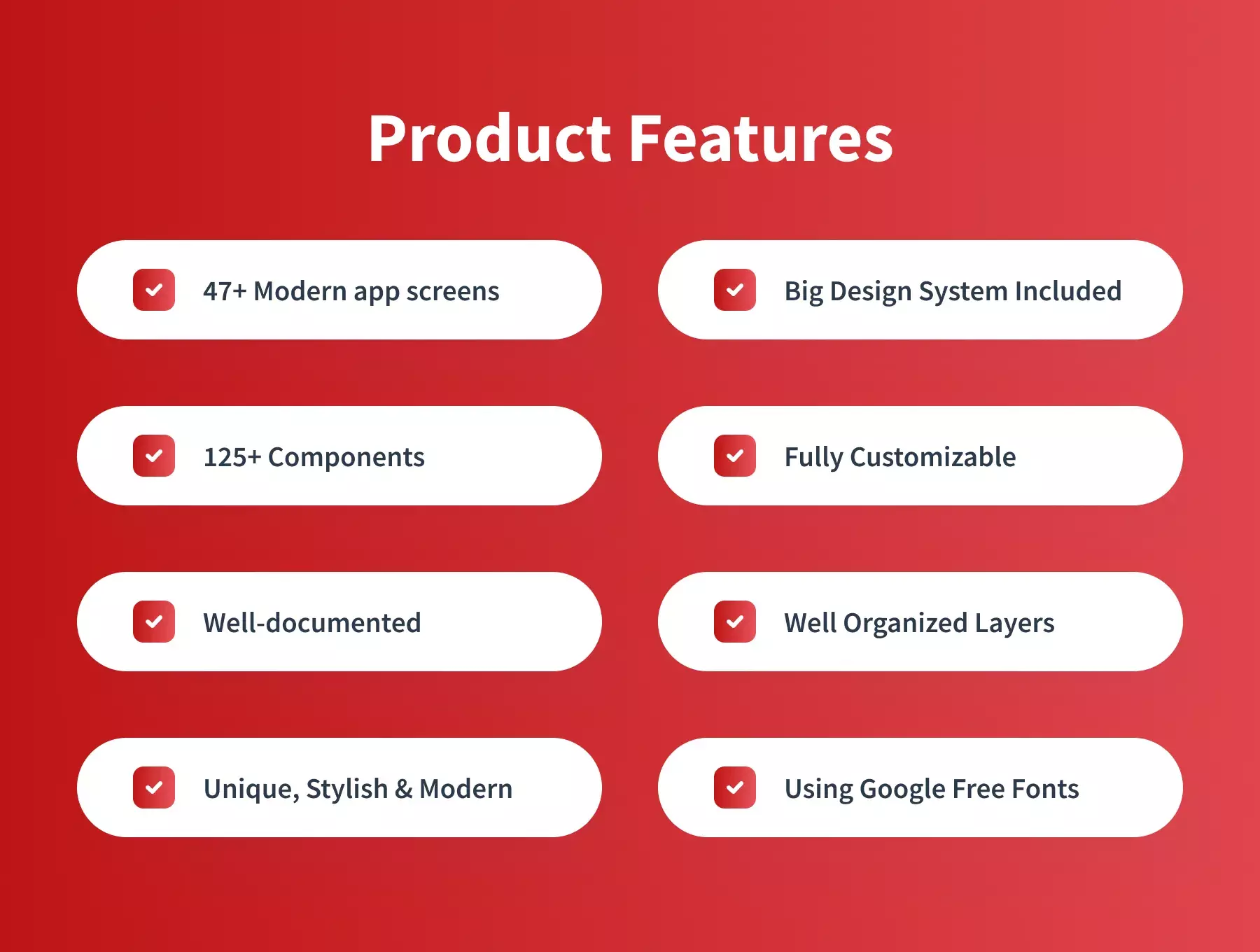 Product Features

47+ Modern app screens

125+ Components

Well-documented

Unique, Stylish & Modern

Big Design System Included

Fully Customizable

Well Organized Layers

Using Google Free Fonts